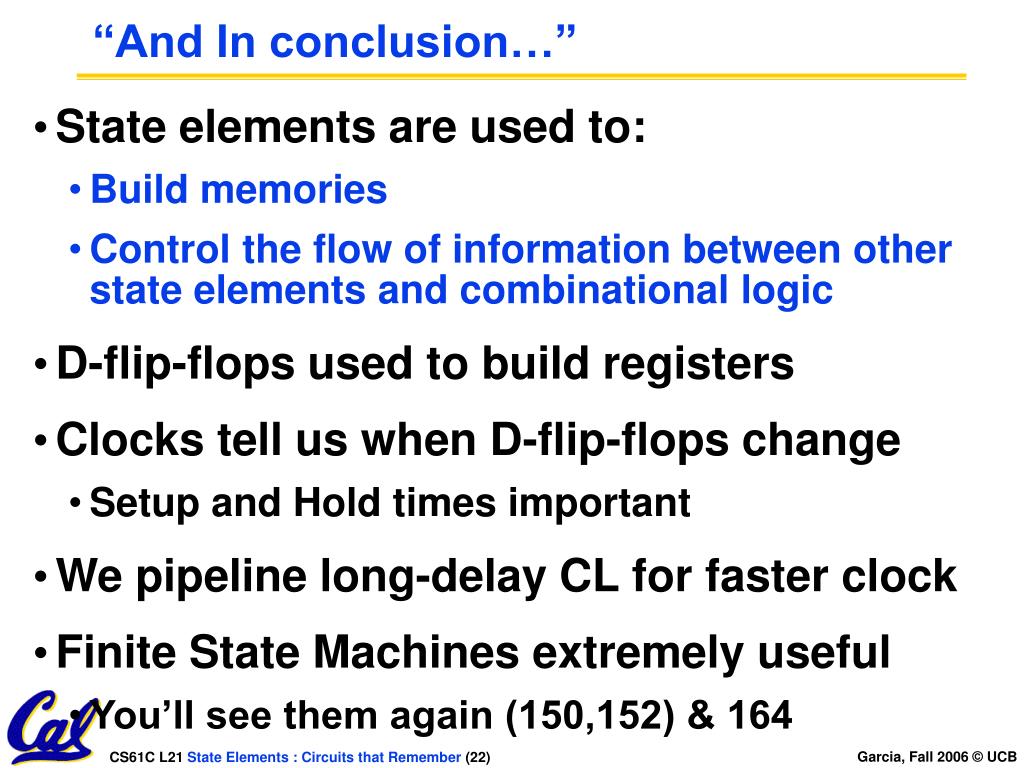 “And In conclusion…”

• State elements are used to:
  • Build memories
  • Control the flow of information between other state elements and combinational logic
• D-flip-flops used to build registers
• Clocks tell us when D-flip-flops change
  • Setup and Hold times important
• We pipeline long-delay CL for faster clock
• Finite State Machines extremely useful
  • You’ll see them again (150,152) & 164

Cal

CS61C L21 State Elements : Circuits that Remember (22)

Garcia, Fall 2006 © UCB